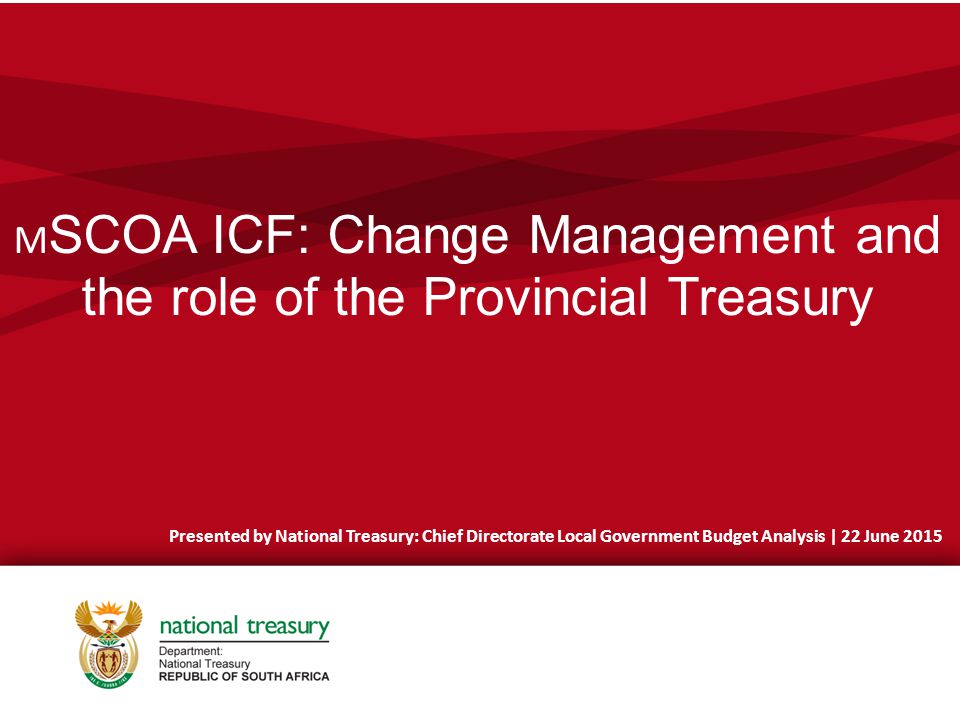 MSCOA ICF: Change Management and the role of the Provincial Treasury

Presented by National Treasury: Chief Directorate Local Government Budget Analysis | 22 June 2015

national treasury
Department:
National Treasury
REPUBLIC OF SOUTH AFRICA